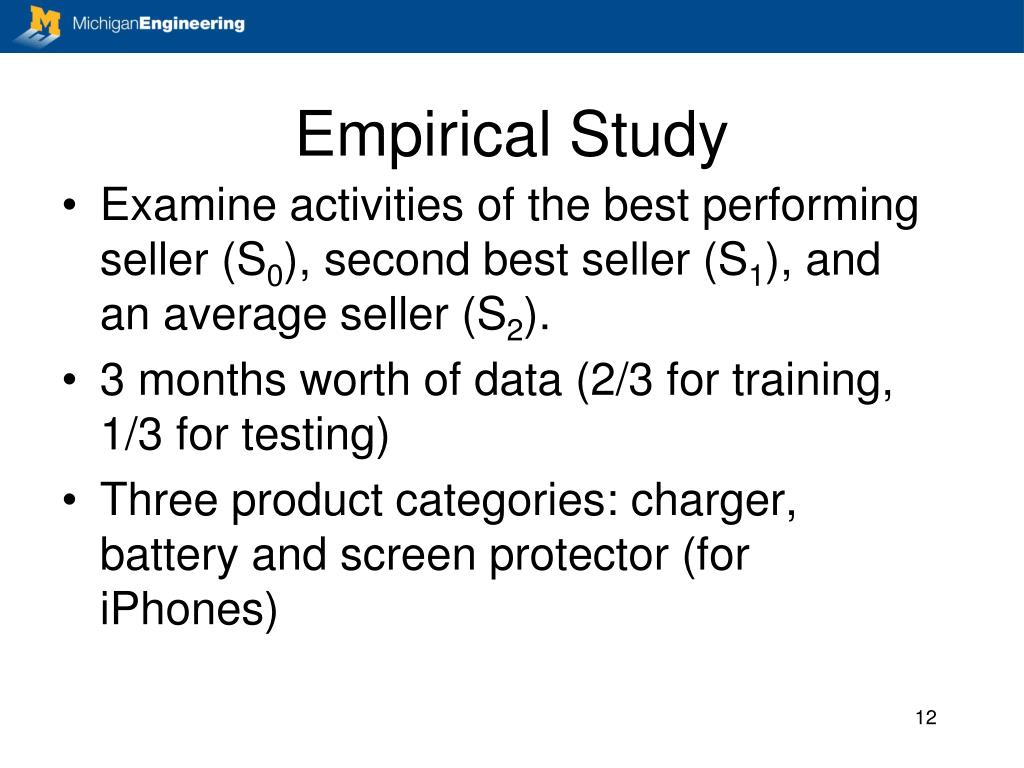 MichiganEngineering

Empirical Study

• Examine activities of the best performing seller ($S_0$), second best seller ($S_1$), and an average seller ($S_2$).
• 3 months worth of data (2/3 for training, 1/3 for testing)
• Three product categories: charger, battery and screen protector (for iPhones)

12